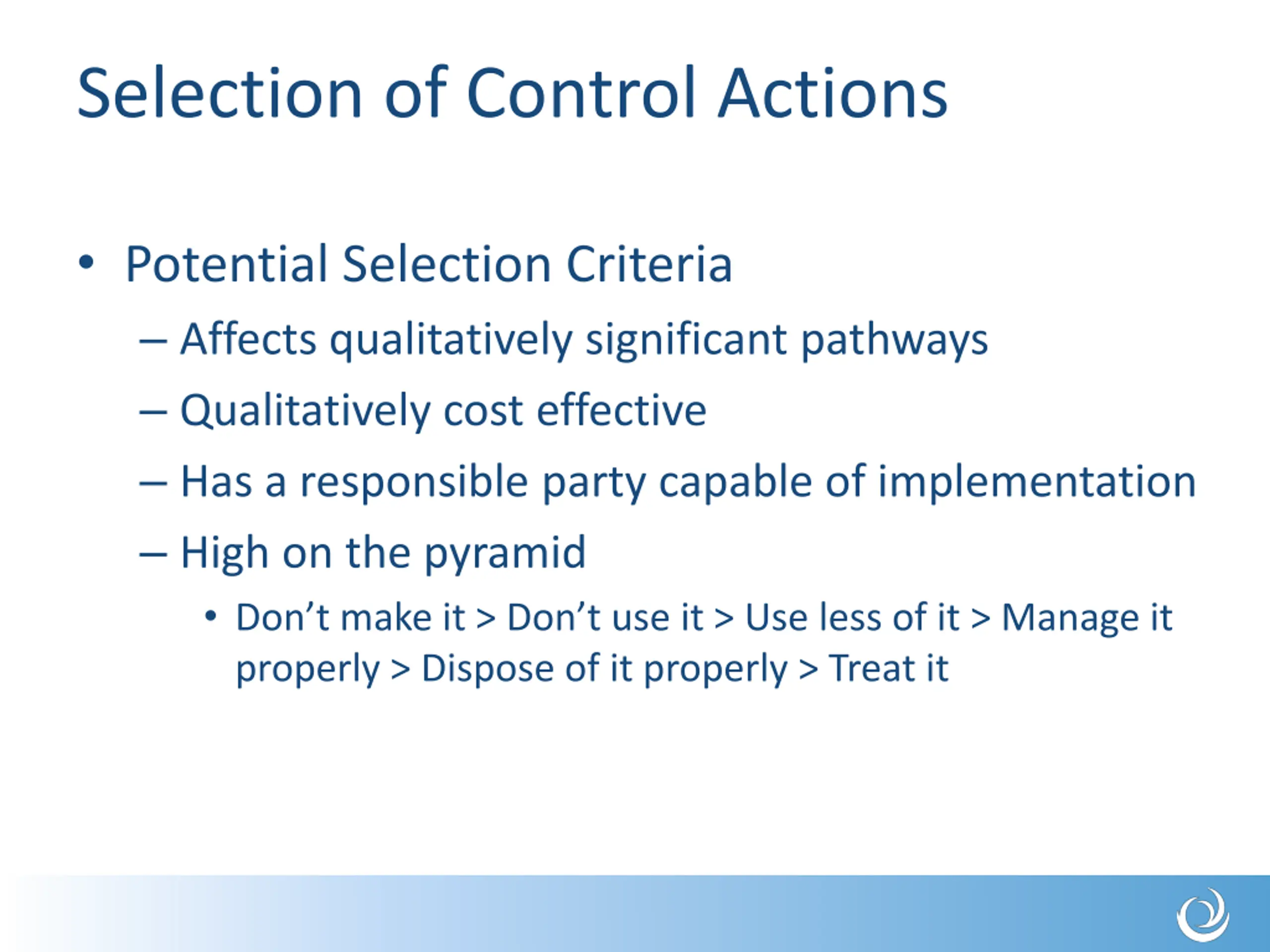 Selection of Control Actions

• Potential Selection Criteria
– Affects qualitatively significant pathways
– Qualitatively cost effective
– Has a responsible party capable of implementation
– High on the pyramid
• Don’t make it > Don’t use it > Use less of it > Manage it properly > Dispose of it properly > Treat it